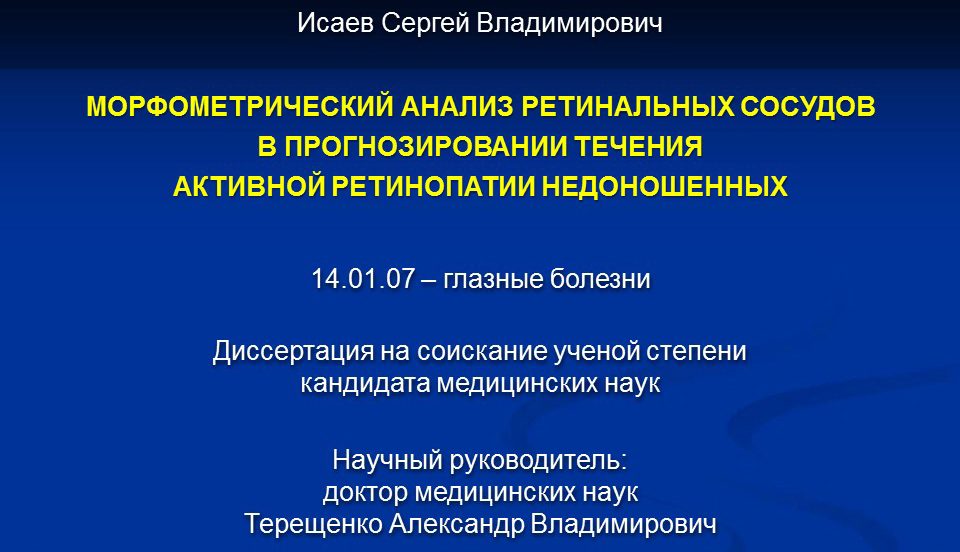 Исаев Сергей Владимирович

МОРФОМЕТРИЧЕСКИЙ АНАЛИЗ РЕТИНАЛЬНЫХ СОСУДОВ
В ПРОГНОЗИРОВАНИИ ТЕЧЕНИЯ
АКТИВНОЙ РЕТИНОПАТИИ НЕДОНОШЕННЫХ

14.01.07 – глазные болезни

Диссертация на соискание ученой степени
кандидата медицинских наук

Научный руководитель:
доктор медицинских наук
Терещенко Александр Владимирович